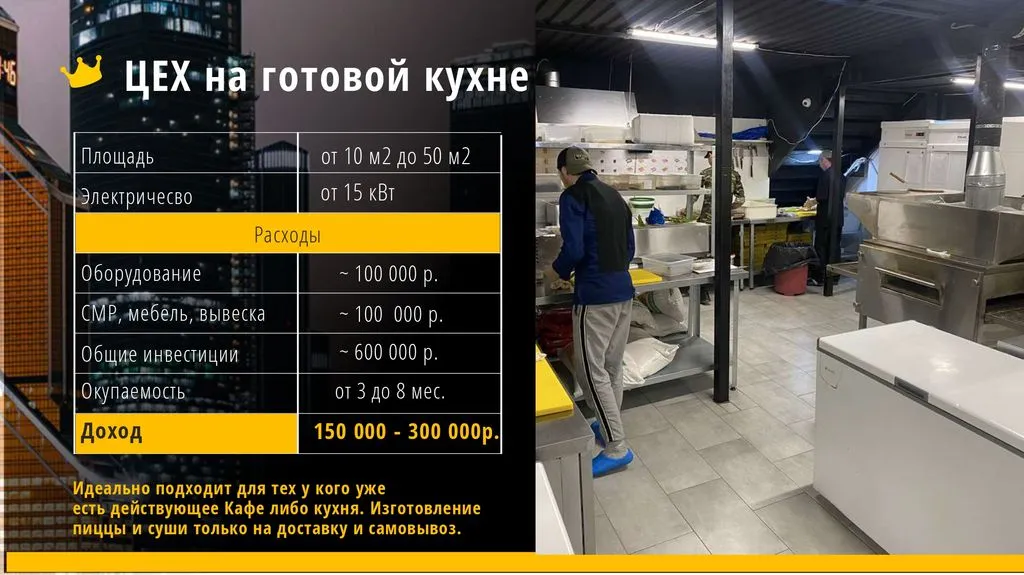 ЦЕХ на готовой кухне

| Площадь | от 10 м2 до 50 м2 |
|---|---|
| Электричесво | от 15 кВт |
| Расходы | |
| Оборудование | ~ 100 000 р. |
| СМР, мебель, вывеска | ~ 100 000 р. |
| Общие инвестиции | ~ 600 000 р. |
| Окупаемость | от 3 до 8 мес. |
| Доход | 150 000 - 300 000р. |

Идеально подходит для тех у кого уже есть действующее Кафе либо кухня. Изготовление пиццы и суши только на доставку и самовывоз.